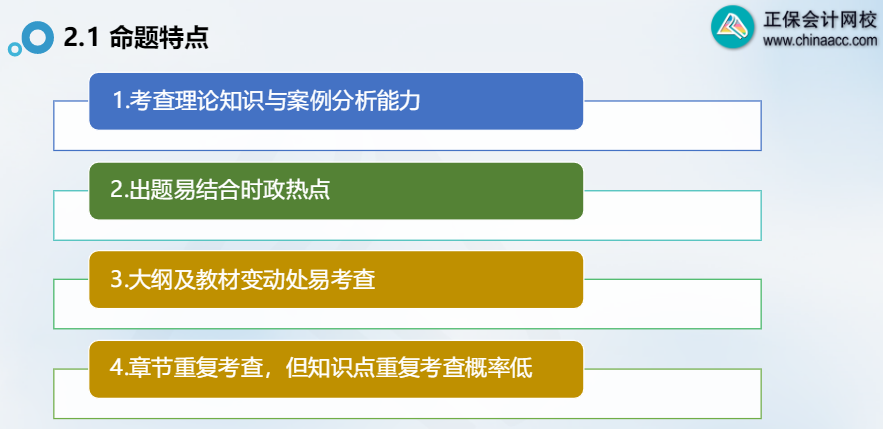 2.1 命题特点

正保会计网校
www.chinaacc.com

1.考查理论知识与案例分析能力

2.出题易结合时政热点

3.大纲及教材变动处易考查

4.章节重复考查，但知识点重复考查概率低